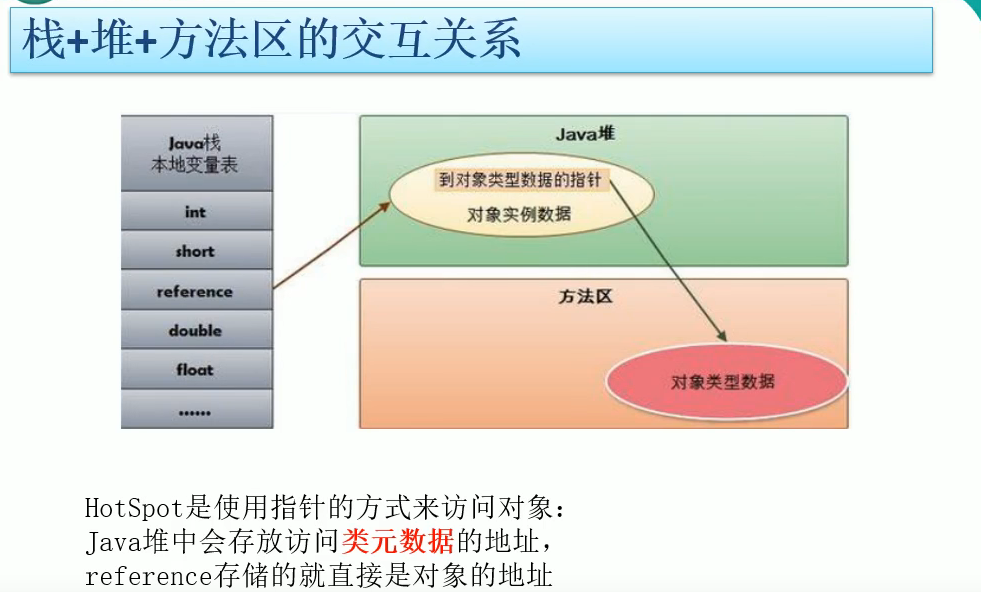 栈+堆+方法区的交互关系

Java栈
本地变量表

int

short

reference

double

float

......

Java堆

到对象类型数据的指针

对象实例数据

方法区

对象类型数据

HotSpot是使用指针的方式来访问对象：
Java堆中会存放访问类元数据的地址，
reference存储的就直接是对象的地址